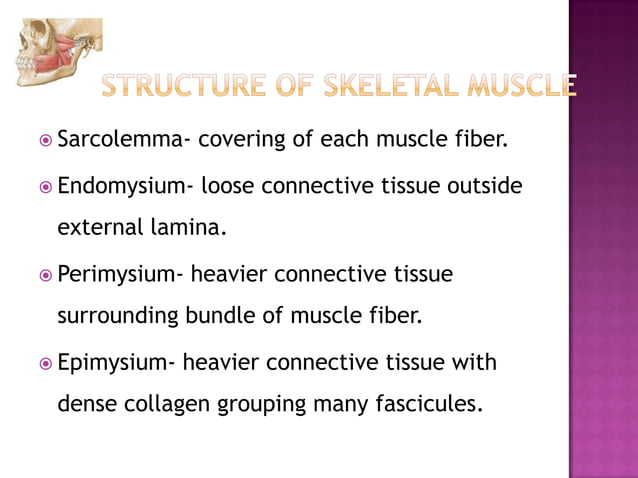 STRUCTURE OF SKELETAL MUSCLE

Sarcolemma- covering of each muscle fiber.

Endomysium- loose connective tissue outside external lamina.

Perimysium- heavier connective tissue surrounding bundle of muscle fiber.

Epimysium- heavier connective tissue with dense collagen grouping many fascicules.